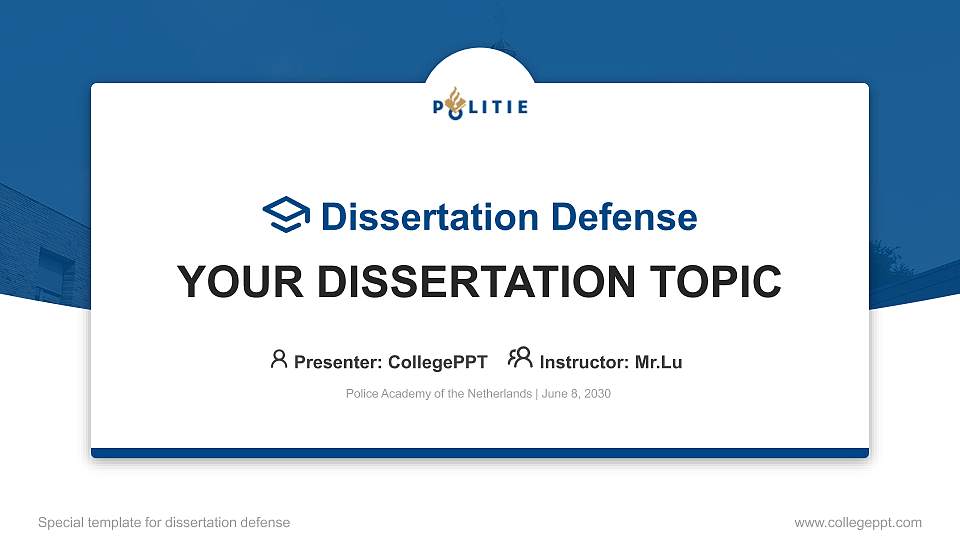 POLITIE

Dissertation Defense

YOUR DISSERTATION TOPIC

Presenter: CollegePPT Instructor: Mr.Lu

Police Academy of the Netherlands | June 8, 2030

Special template for dissertation defense

www.collegeppt.com